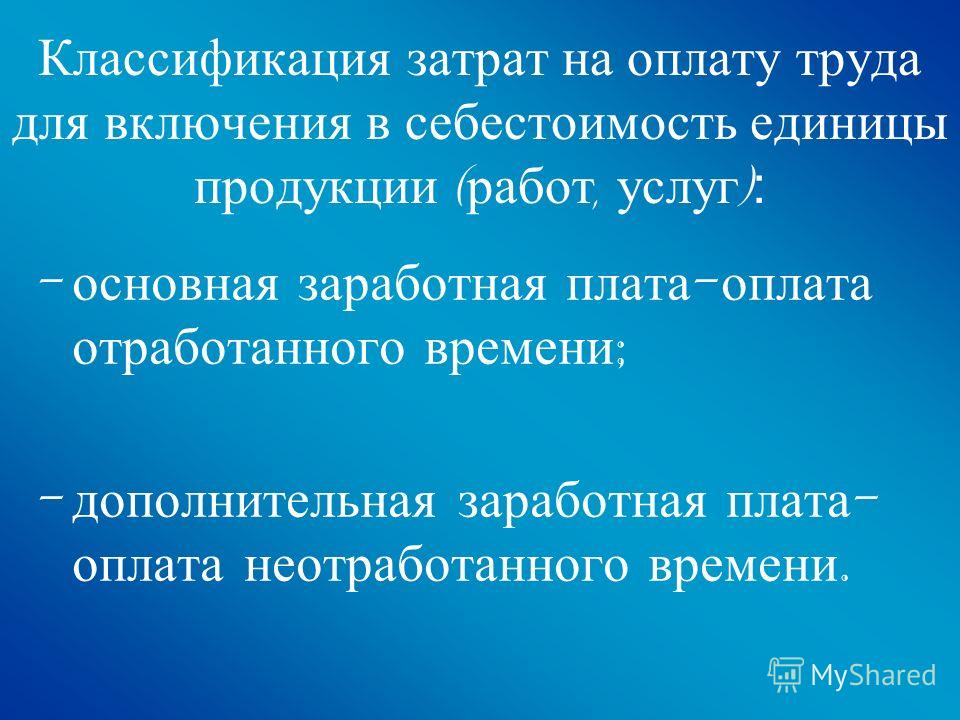 Классификация затрат на оплату труда для включения в себестоимость единицы продукции (работ, услуг):

– основная заработная плата–оплата отработанного времени;

– дополнительная заработная плата– оплата неотработанного времени.

MyShared